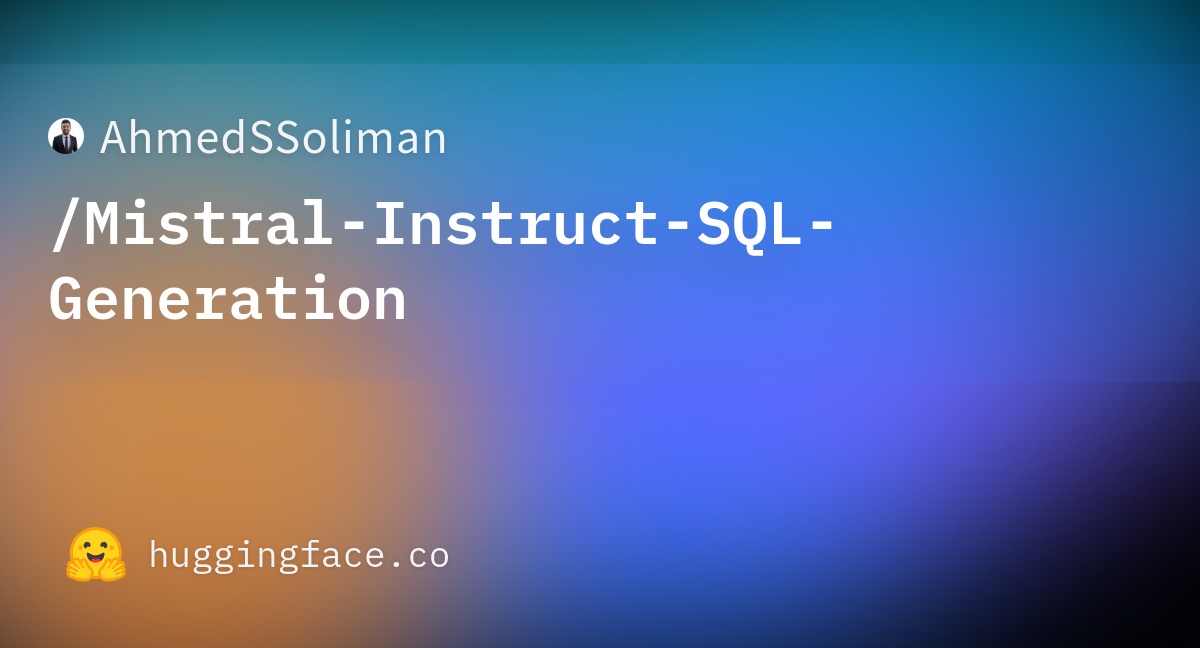 AhmedSSoliman

/Mistral-Instruct-SQL-Generation

huggingface.co